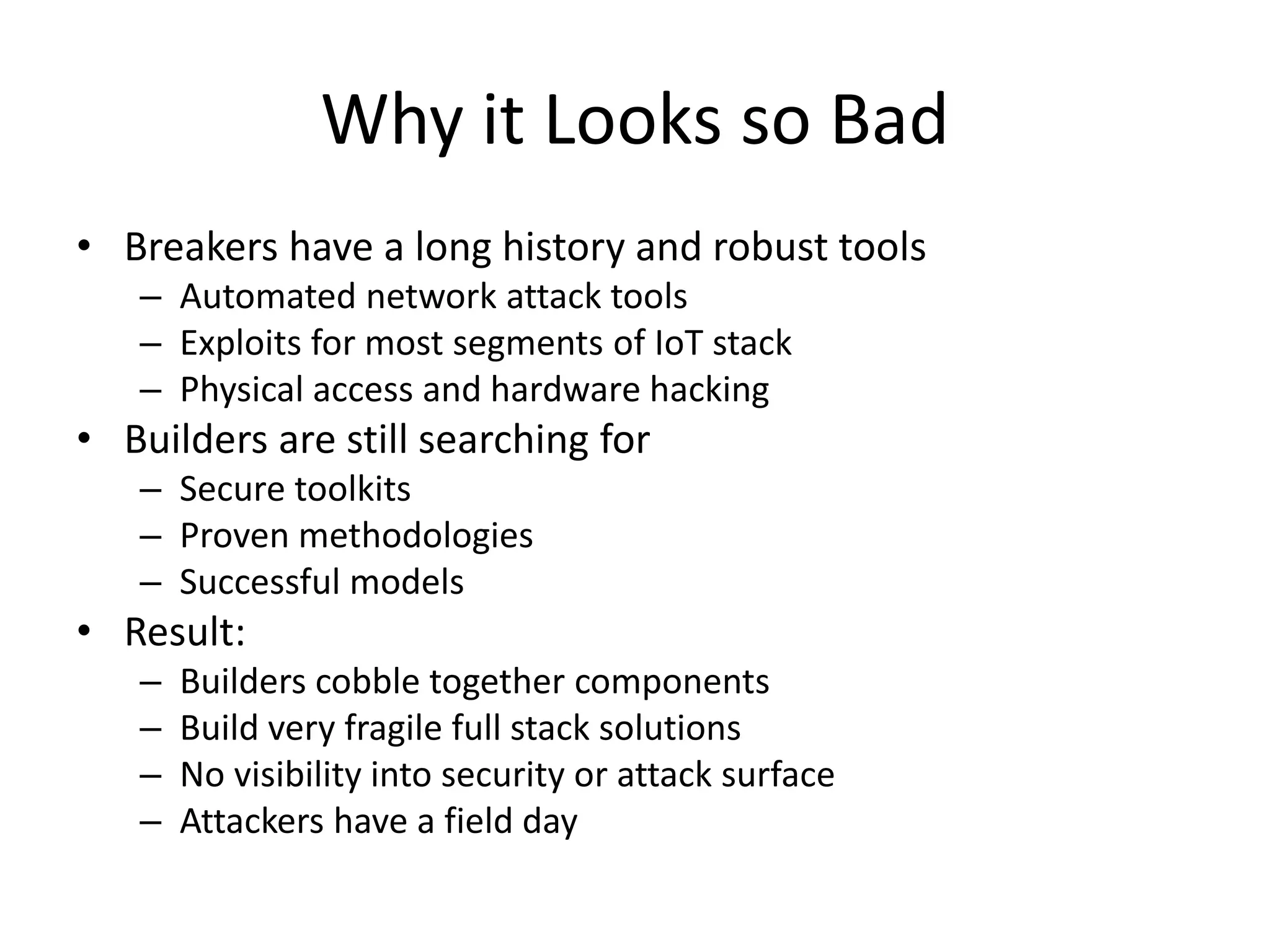 Why it Looks so Bad

• Breakers have a long history and robust tools
  – Automated network attack tools
  – Exploits for most segments of IoT stack
  – Physical access and hardware hacking
• Builders are still searching for
  – Secure toolkits
  – Proven methodologies
  – Successful models
• Result:
  – Builders cobble together components
  – Build very fragile full stack solutions
  – No visibility into security or attack surface
  – Attackers have a field day